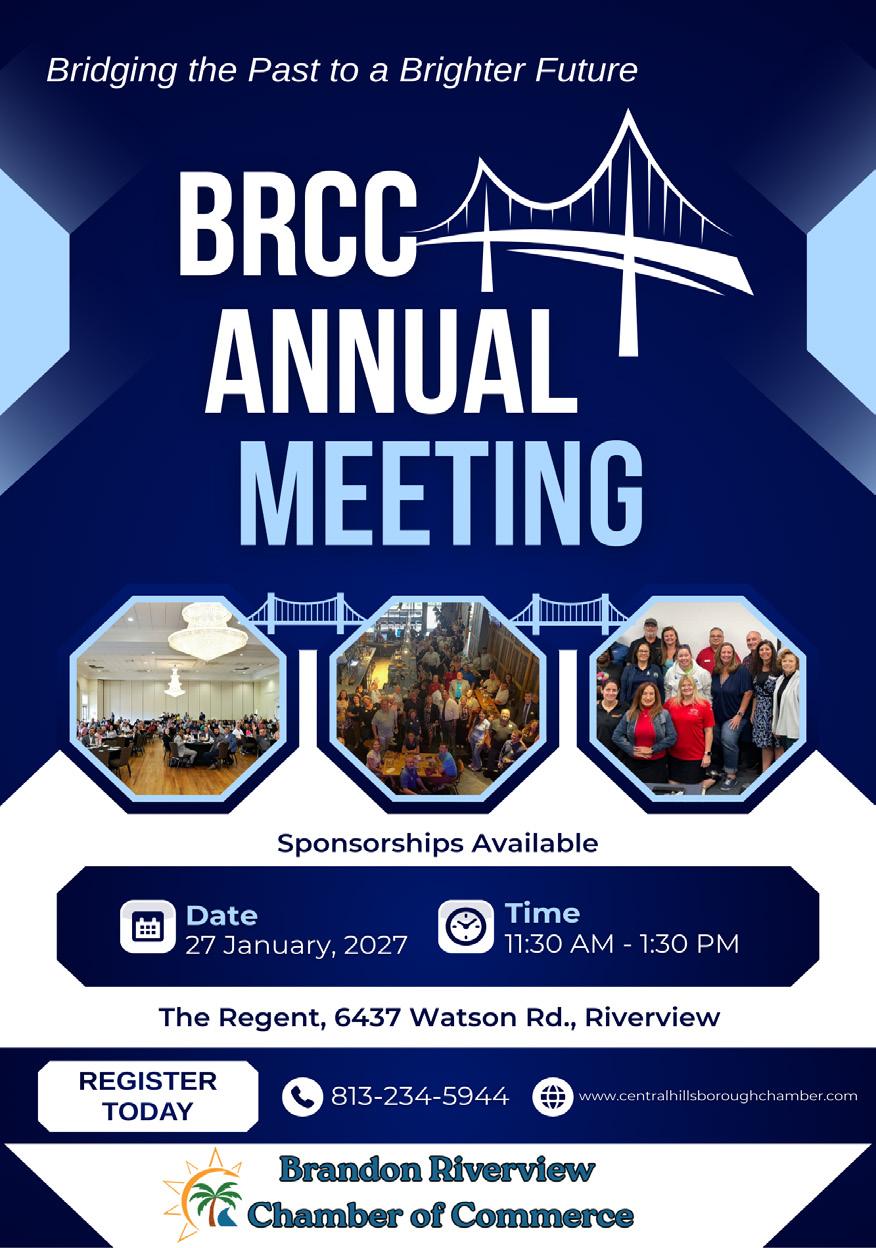 Bridging the Past to a Brighter Future

BRCC ANNUAL MEETING

Sponsorships Available

Date
27 January, 2027

Time
11:30 AM - 1:30 PM

The Regent, 6437 Watson Rd., Riverview

REGISTER TODAY

813-234-5944

www.centralhillsboroughchamber.com

Brandon Riverview Chamber of Commerce